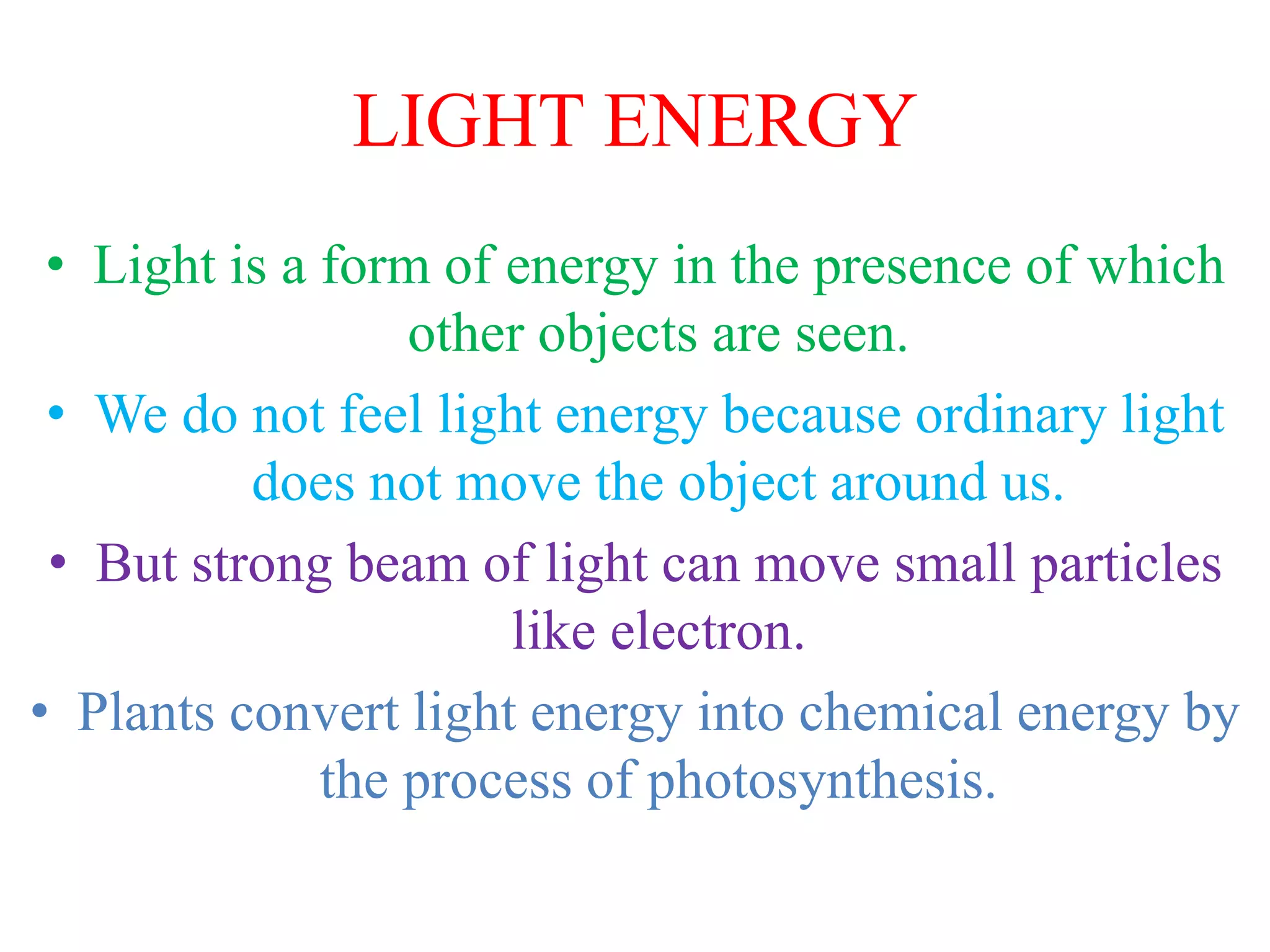 LIGHT ENERGY

• Light is a form of energy in the presence of which other objects are seen.

• We do not feel light energy because ordinary light does not move the object around us.

• But strong beam of light can move small particles like electron.

• Plants convert light energy into chemical energy by the process of photosynthesis.